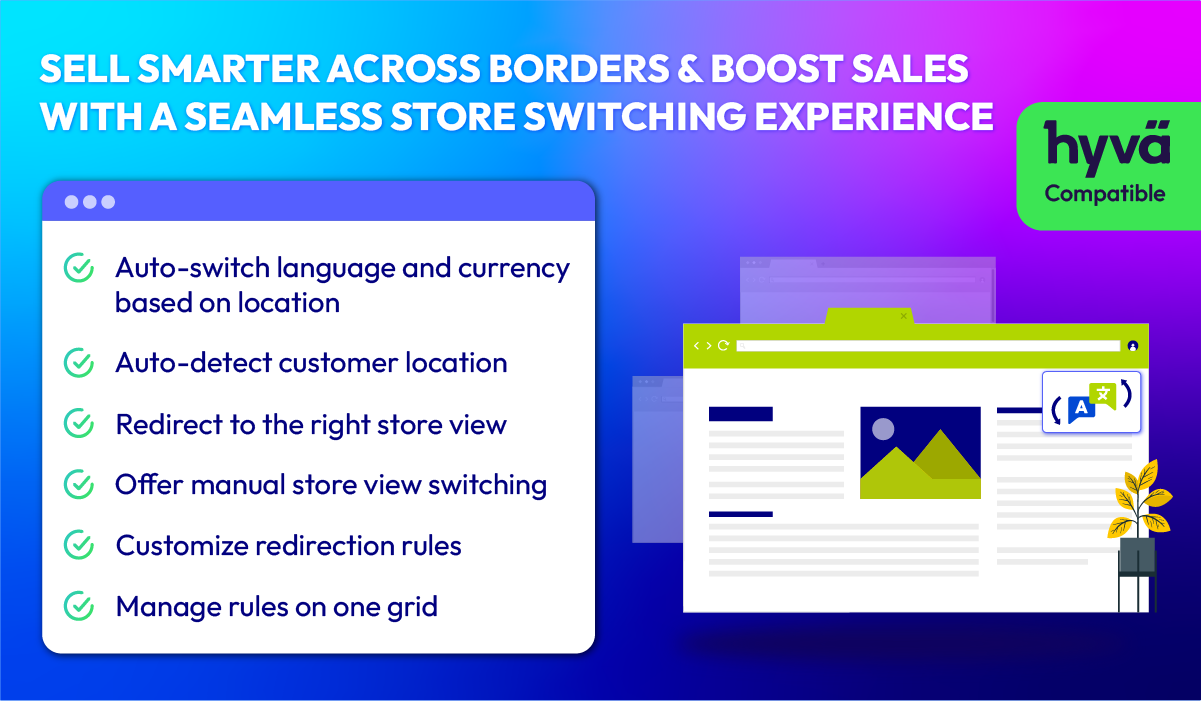 SELL SMARTER ACROSS BORDERS & BOOST SALES WITH A SEAMLESS STORE SWITCHING EXPERIENCE

hyvä
Compatible

Auto-switch language and currency based on location

Auto-detect customer location

Redirect to the right store view

Offer manual store view switching

Customize redirection rules

Manage rules on one grid

A
文